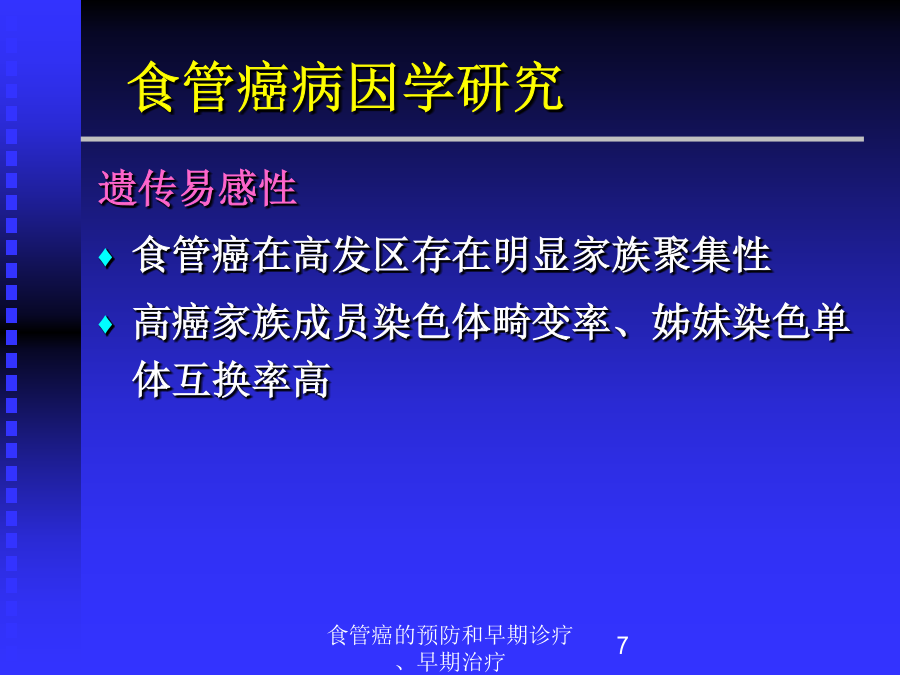 食管癌病因学研究

遗传易感性

♦ 食管癌在高发区存在明显家族聚集性

♦ 高癌家族成员染色体畸变率、姊妹染色单体互换率高

食管癌的预防和早期诊疗、早期治疗

7